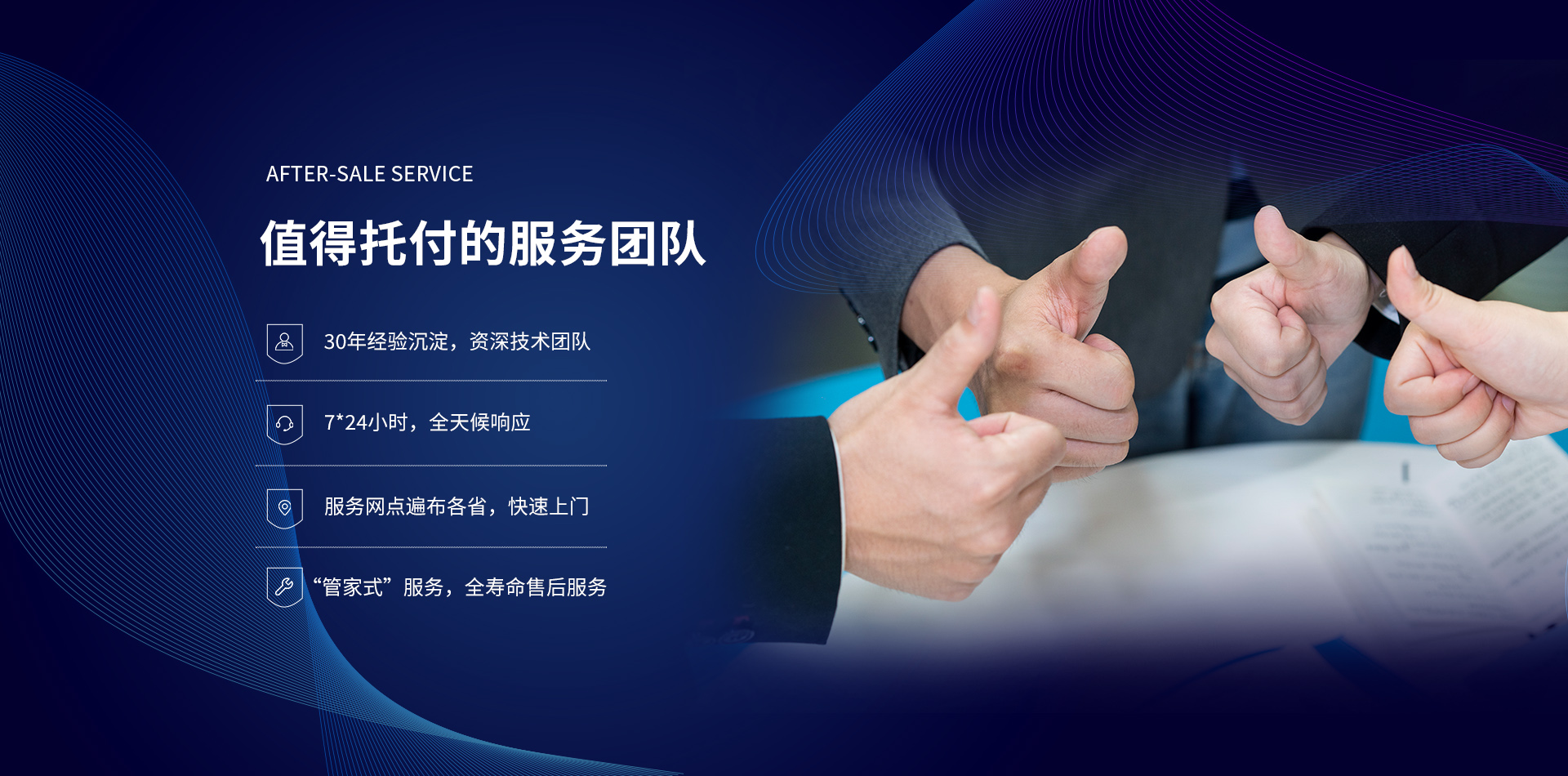 AFTER-SALE SERVICE

值得托付的服务团队

30年经验沉淀，资深技术团队

7*24小时，全天候响应

服务网点遍布各省，快速上门

“管家式”服务，全寿命售后服务